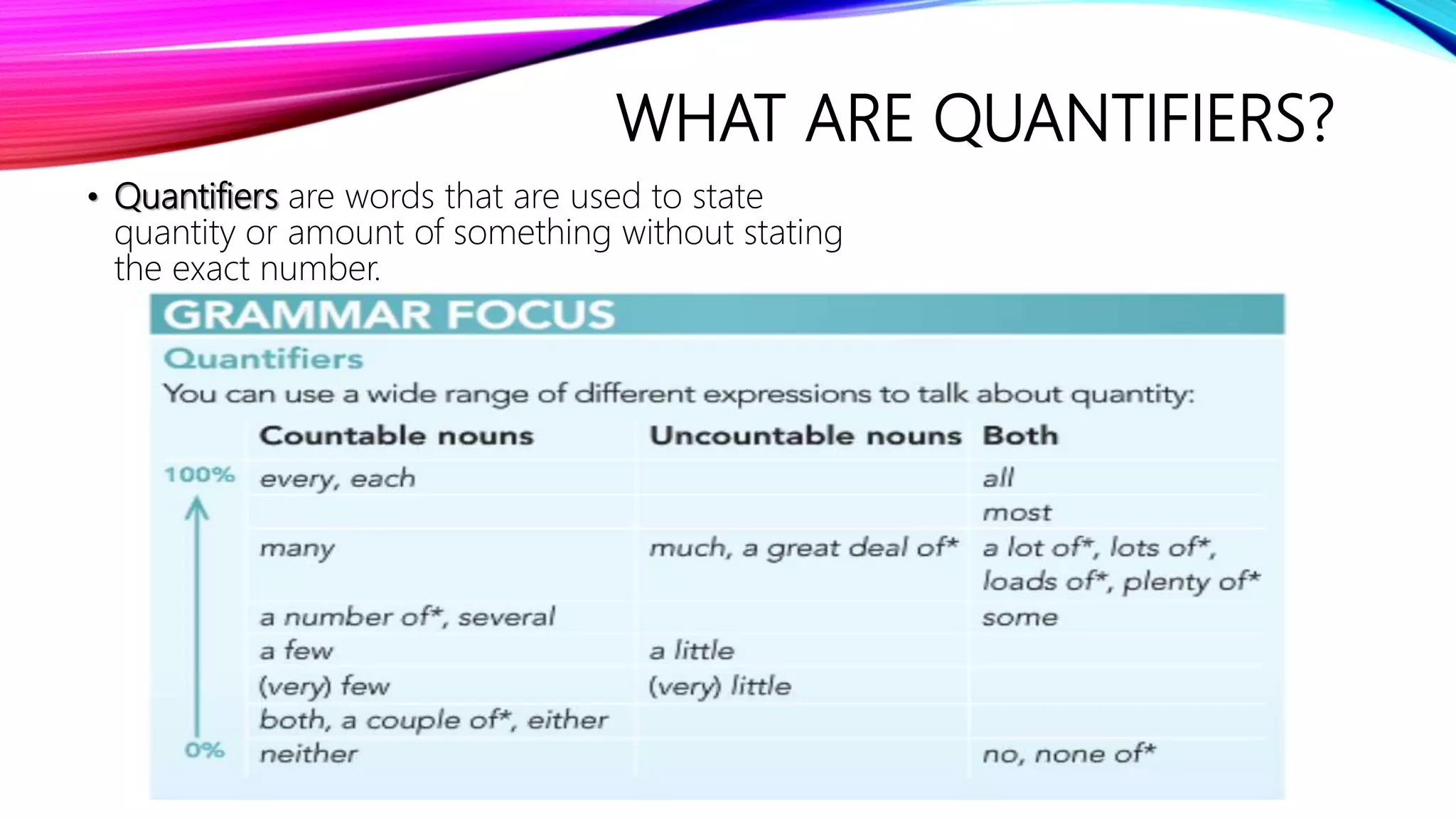 WHAT ARE QUANTIFIERS?

• Quantifiers are words that are used to state quantity or amount of something without stating the exact number.

GRAMMAR FOCUS

Quantifiers

You can use a wide range of different expressions to talk about quantity:

| | Countable nouns | Uncountable nouns | Both |
|---|---|---|---|
| 100% | every, each | | all |
| | | | most |
| | many | much, a great deal of* | a lot of*, lots of*, loads of*, plenty of* |
| | a number of*, several | | some |
| | a few | a little | |
| | (very) few | (very) little | |
| | both, a couple of*, either | | |
| 0% | neither | | no, none of* |